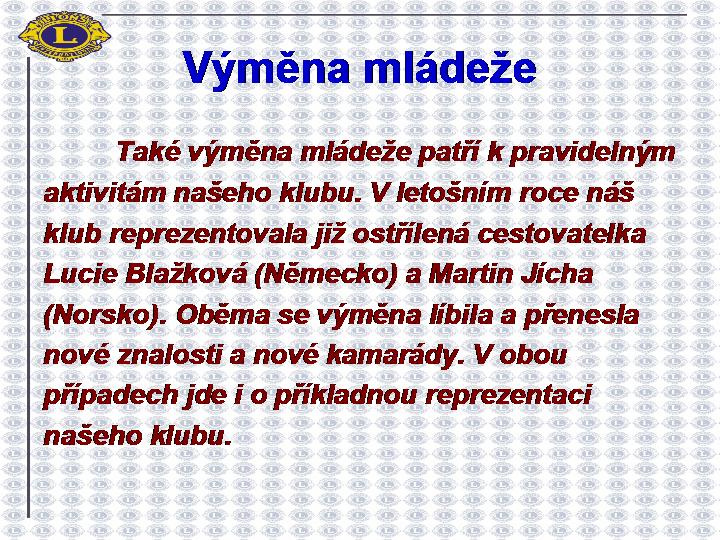 Výměna mládeže

Také výměna mládeže patří k pravidelným aktivitám našeho klubu. V letošním roce náš klub reprezentovala již ostřílená cestovatelka Lucie Blažková (Německo) a Martin Jícha (Norsko). Oběma se výměna líbila a přenesla nové znalosti a nové kamarády. V obou případech jde i o příkladnou reprezentaci našeho klubu.